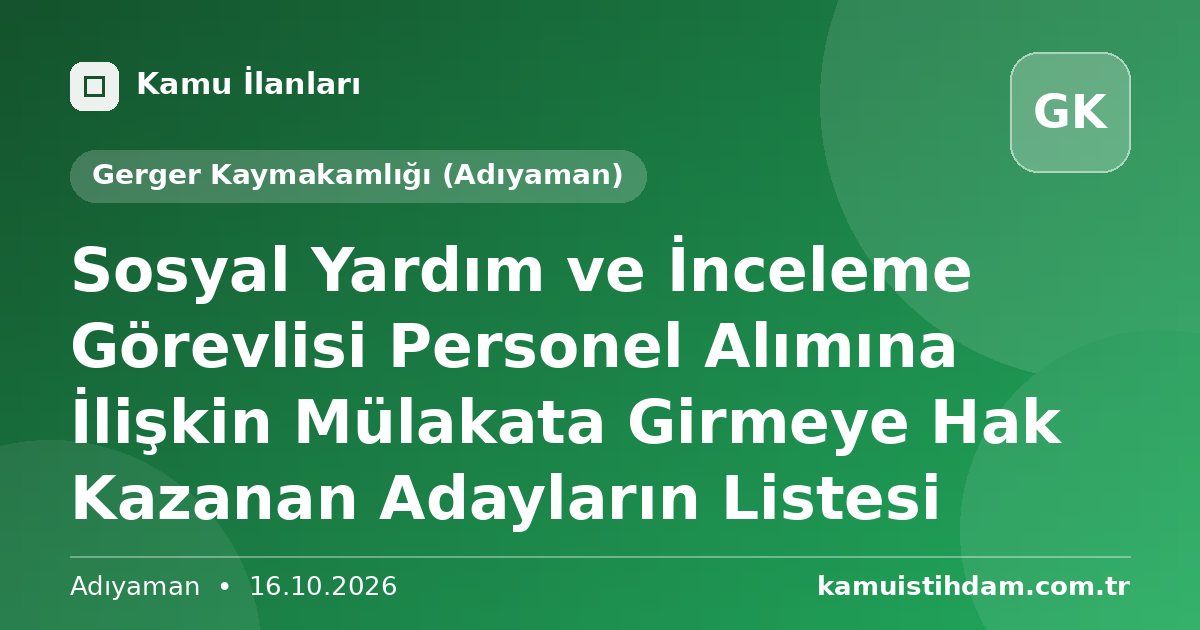 Kamu İlanları

GK

Gerger Kaymakamlığı (Adıyaman)

Sosyal Yardım ve İnceleme Görevlisi Personel Alımına İlişkin Mülakata Girmeye Hak Kazanan Adayların Listesi

Adıyaman • 16.10.2026

kamuistihdam.com.tr